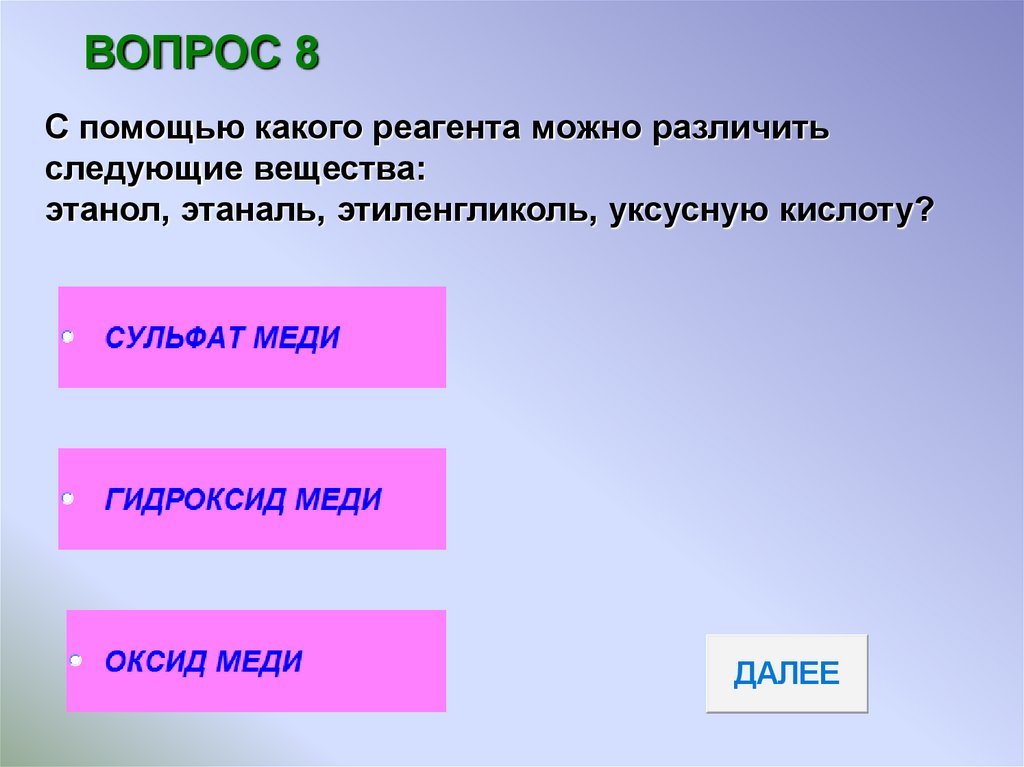 ВОПРОС 8

С помощью какого реагента можно различить следующие вещества:
этанол, этаналь, этиленгликоль, уксусную кислоту?

СУЛЬФАТ МЕДИ

ГИДРОКСИД МЕДИ

ОКСИД МЕДИ

ДАЛЕЕ